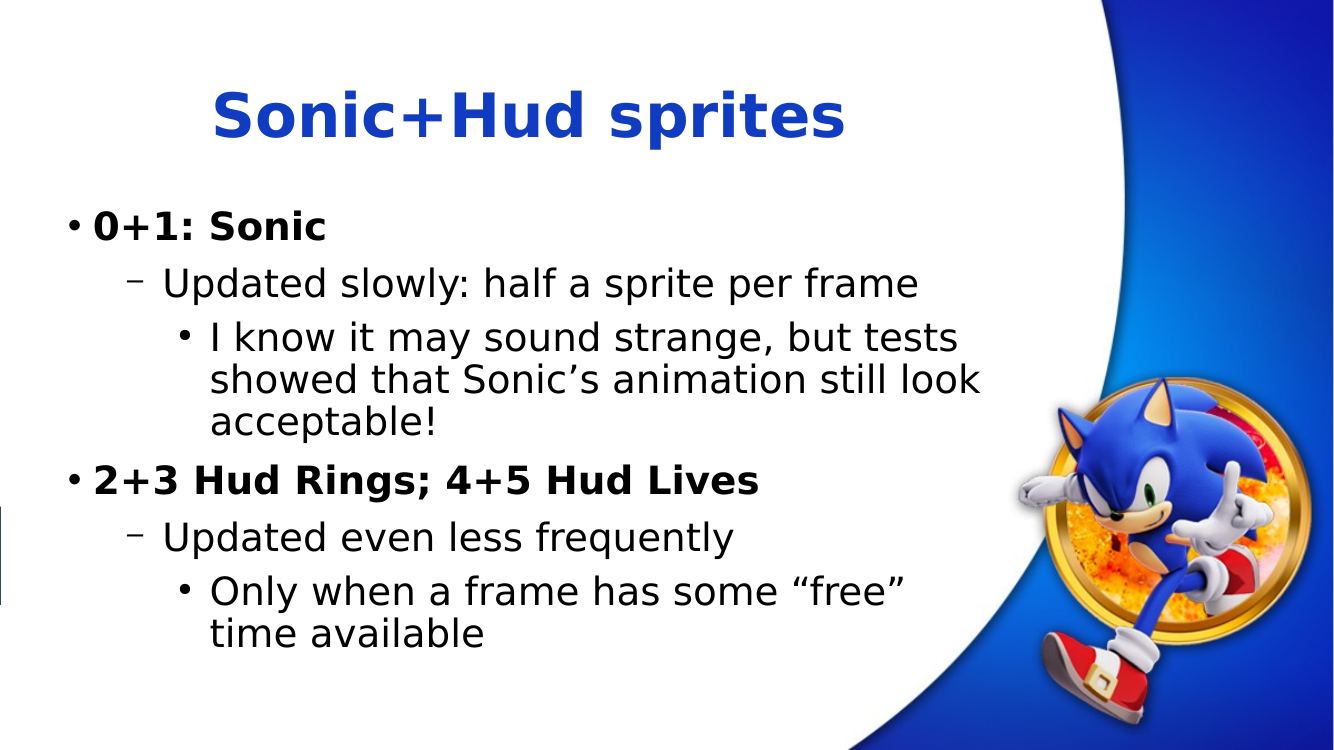 Sonic+Hud sprites

• 0+1: Sonic
– Updated slowly: half a sprite per frame
• I know it may sound strange, but tests showed that Sonic’s animation still look acceptable!

• 2+3 Hud Rings; 4+5 Hud Lives
– Updated even less frequently
• Only when a frame has some “free” time available